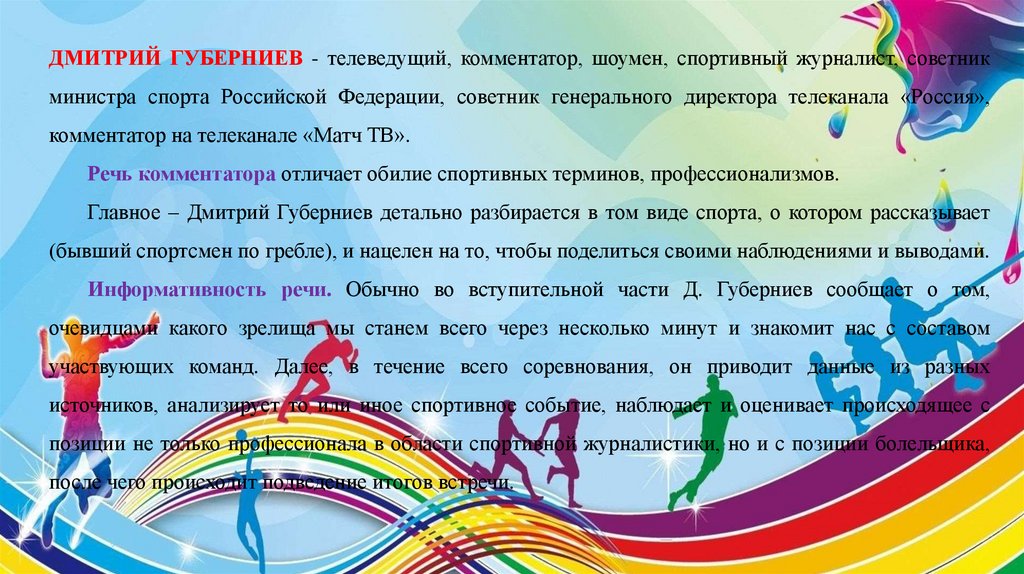 ДМИТРИЙ ГУБЕРНИЕВ - телеведущий, комментатор, шоумен, спортивный журналист, советник министра спорта Российской Федерации, советник генерального директора телеканала «Россия», комментатор на телеканале «Матч ТВ».

Речь комментатора отличает обилие спортивных терминов, профессионализмов.

Главное – Дмитрий Губерниев детально разбирается в том виде спорта, о котором рассказывает (бывший спортсмен по гребле), и нацелен на то, чтобы поделиться своими наблюдениями и выводами.

Информативность речи. Обычно во вступительной части Д. Губерниев сообщает о том, очевидцами какого зрелища мы станем всего через несколько минут и знакомит нас с составом участвующих команд. Далее, в течение всего соревнования, он приводит данные из разных источников, анализирует то или иное спортивное событие, наблюдает и оценивает происходящее с позиции не только профессионала в области спортивной журналистики, но и с позиции болельщика, после чего происходит подведение итогов встречи.